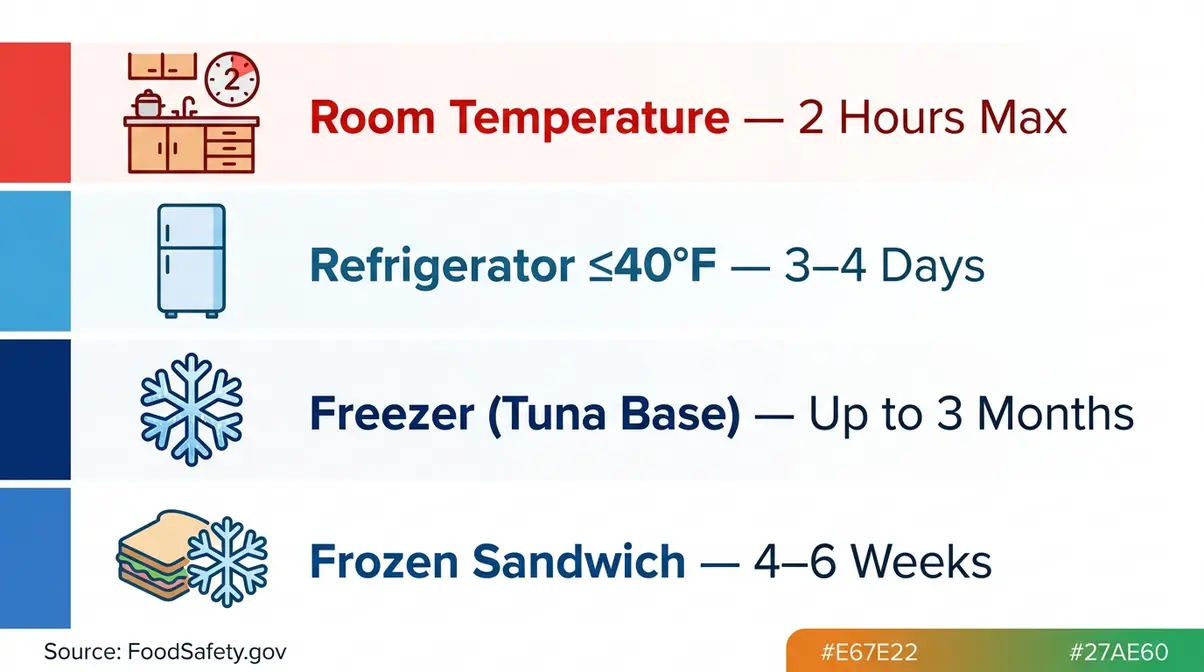 2

Room Temperature — 2 Hours Max

Refrigerator ≤40°F — 3–4 Days

Freezer (Tuna Base) — Up to 3 Months

Frozen Sandwich — 4–6 Weeks

Source: FoodSafety.gov

#E67E22

#27AE60